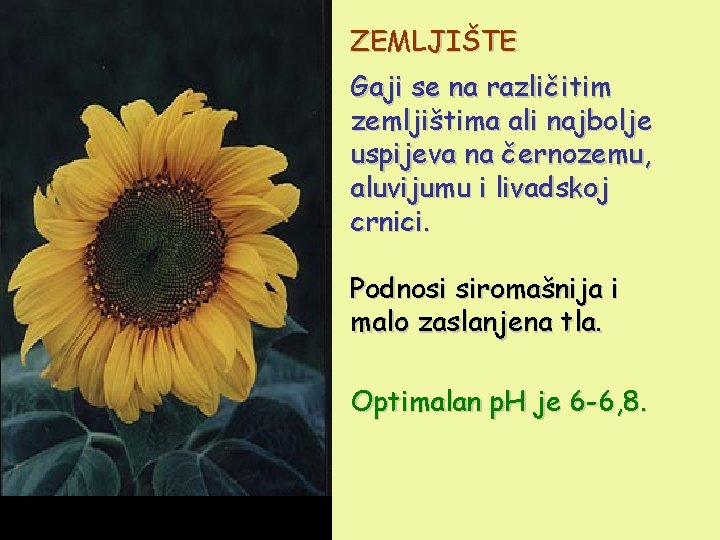 ZEMLJIŠTE

Gaji se na različitim zemljištima ali najbolje uspijeva na černozemu, aluvijumu i livadskoj crnici.

Podnosi siromašnija i malo zaslanjena tla.

Optimalan pH je 6-6,8.